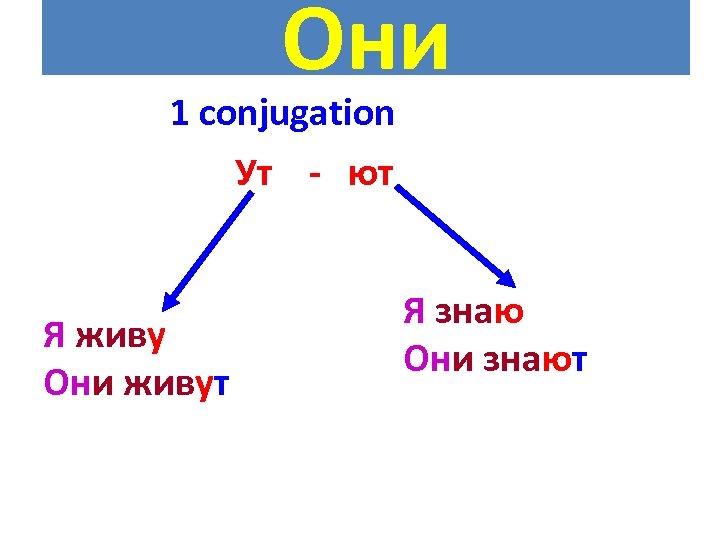 Они

1 conjugation

Ут - ют

Я живу
Они живут

Я знаю
Они знают